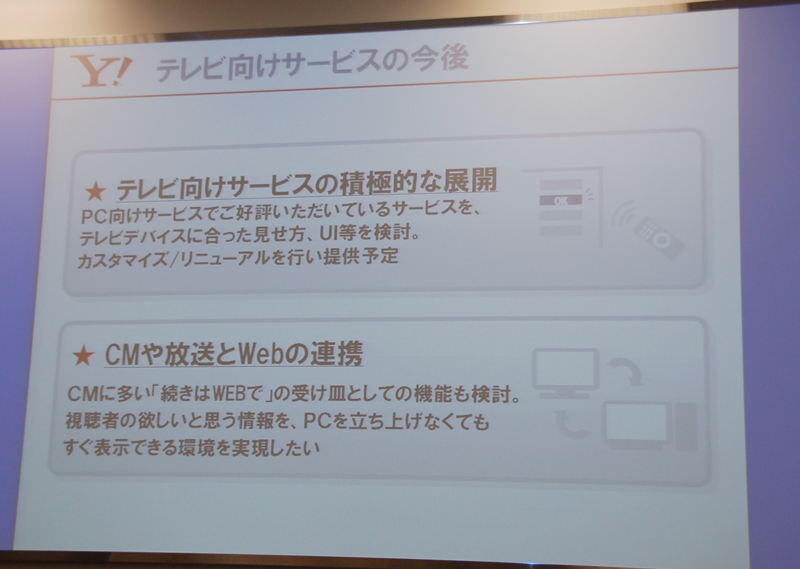 Y! テレビ向けサービスの今後

★ テレビ向けサービスの積極的な展開

PC向けサービスでご好評いただいているサービスを、テレビデバイスに合った見せ方、UI等を検討。カスタマイズ/リニューアルを行い提供予定

OK

★ CMや放送とWebの連携

CMに多い「続きはWEBで」の受け皿としての機能も検討。視聴者の欲しいと思う情報を、PCを立ち上げなくてもすぐ表示できる環境を実現したい